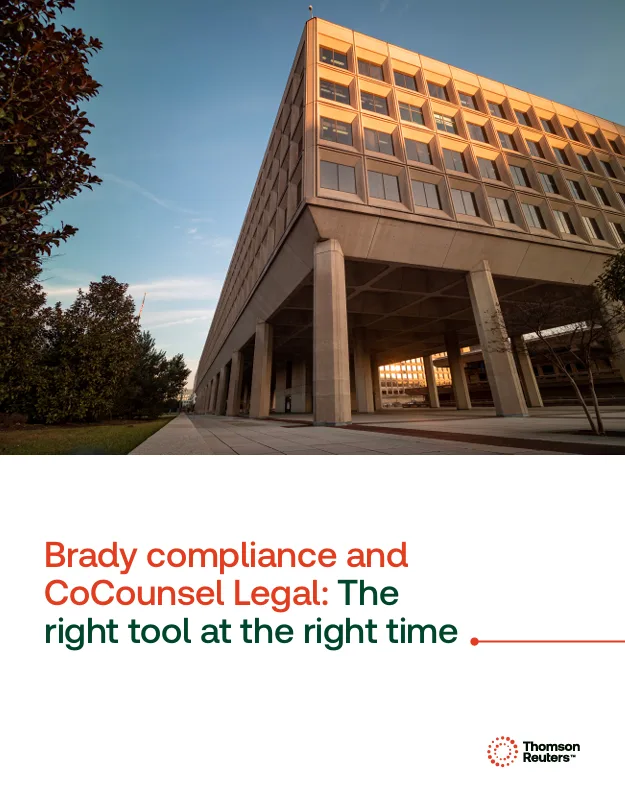 Brady compliance and CoCounsel Legal: The right tool at the right time

Thomson Reuters™